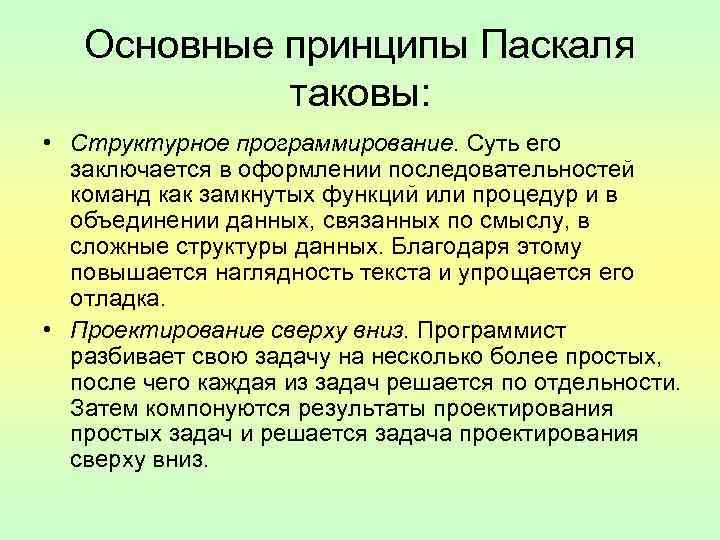 Основные принципы Паскаля таковы:

• Структурное программирование. Суть его заключается в оформлении последовательностей команд как замкнутых функций или процедур и в объединении данных, связанных по смыслу, в сложные структуры данных. Благодаря этому повышается наглядность текста и упрощается его отладка.

• Проектирование сверху вниз. Программист разбивает свою задачу на несколько более простых, после чего каждая из задач решается по отдельности. Затем компонуются результаты проектирования простых задач и решается задача проектирования сверху вниз.